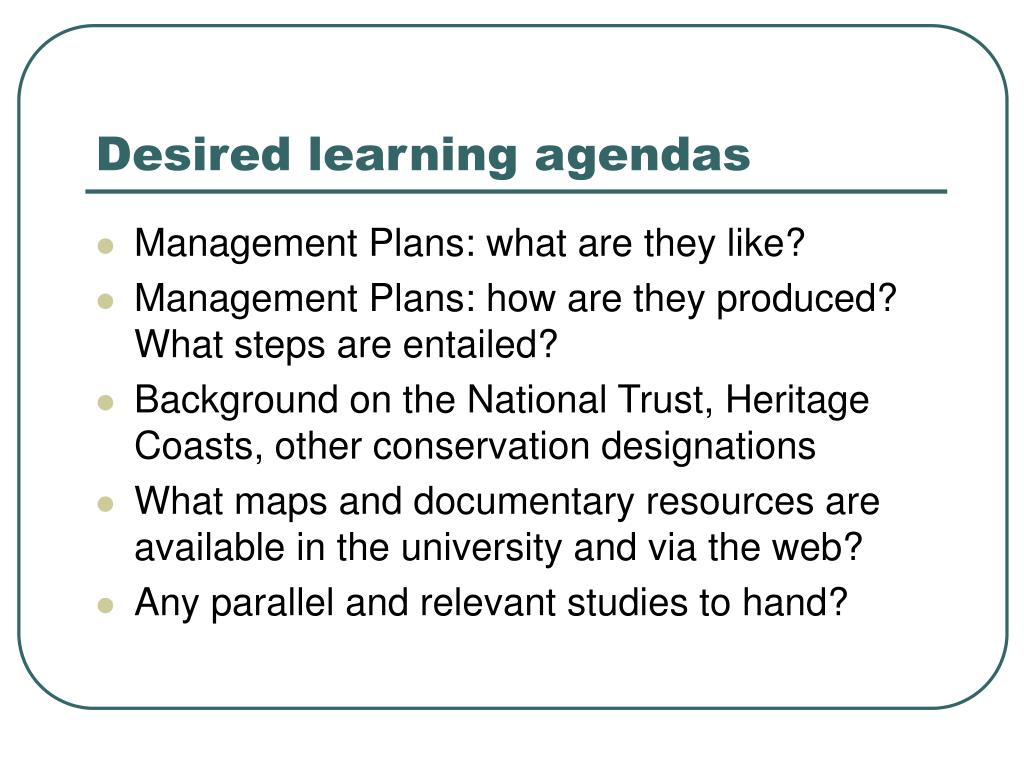 Desired learning agendas

- Management Plans: what are they like?
- Management Plans: how are they produced? What steps are entailed?
- Background on the National Trust, Heritage Coasts, other conservation designations
- What maps and documentary resources are available in the university and via the web?
- Any parallel and relevant studies to hand?